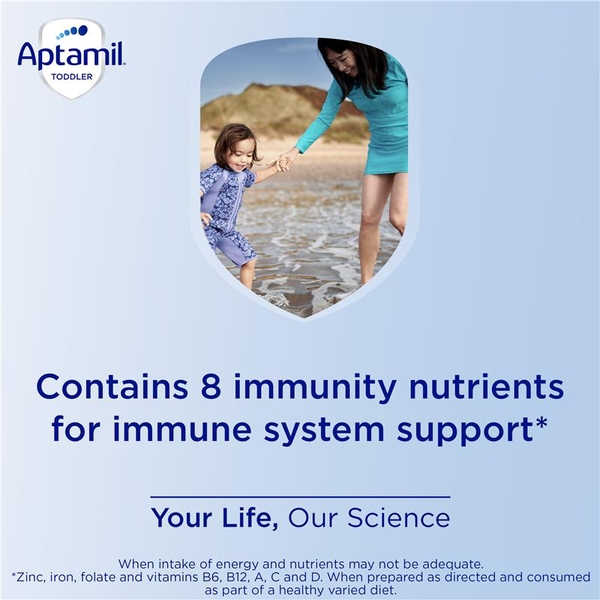 Aptamil
TODDLER

Contains 8 immunity nutrients for immune system support*

Your Life, Our Science

When intake of energy and nutrients may not be adequate.
*Zinc, iron, folate and vitamins B6, B12, A, C and D. When prepared as directed and consumed as part of a healthy varied diet.